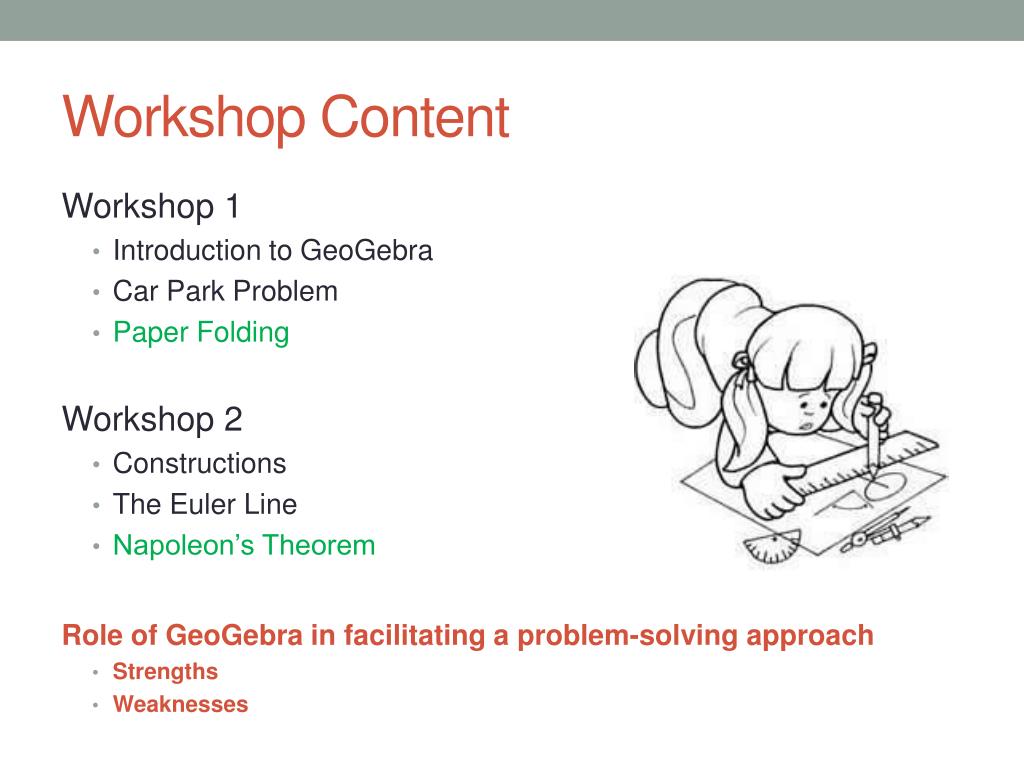 Workshop Content

Workshop 1
• Introduction to GeoGebra
• Car Park Problem
• Paper Folding

Workshop 2
• Constructions
• The Euler Line
• Napoleon's Theorem

Role of GeoGebra in facilitating a problem-solving approach
• Strengths
• Weaknesses